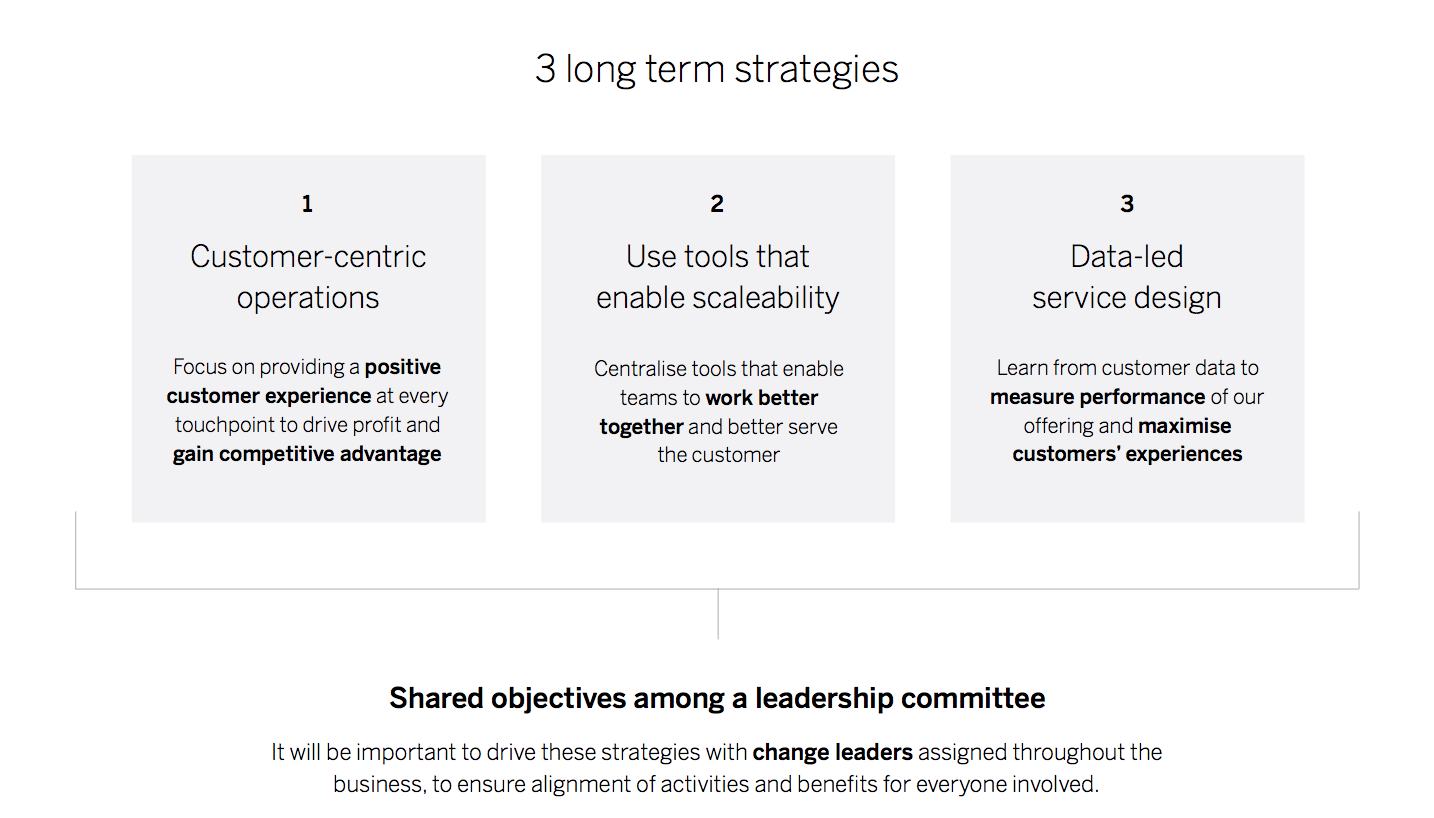 3 long term strategies

1

Customer-centric operations

Focus on providing a positive customer experience at every touchpoint to drive profit and gain competitive advantage

2

Use tools that enable scaleability

Centralise tools that enable teams to work better together and better serve the customer

3

Data-led service design

Learn from customer data to measure performance of our offering and maximise customers' experiences

Shared objectives among a leadership committee

It will be important to drive these strategies with change leaders assigned throughout the business, to ensure alignment of activities and benefits for everyone involved.